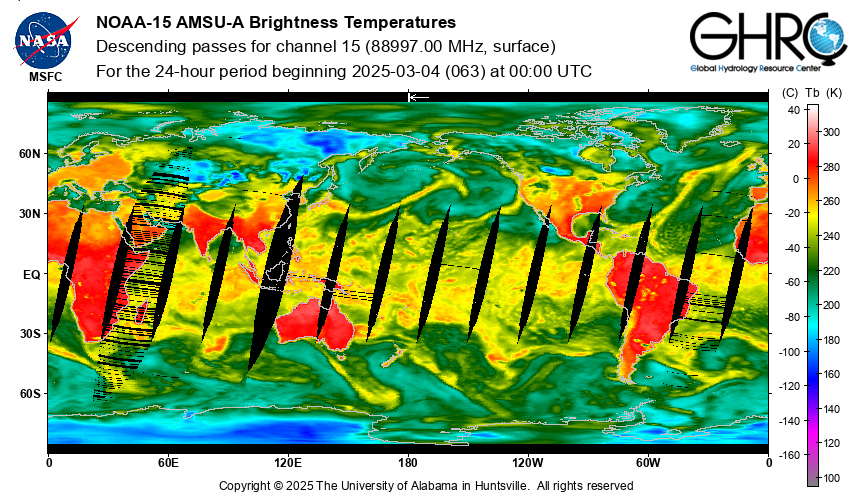 NASA
MSFC

NOAA-15 AMSU-A Brightness Temperatures
Descending passes for channel 15 (88997.00 MHz, surface)
For the 24-hour period beginning 2025-03-04 (063) at 00:00 UTC

GHRC
Global Hydrology Resource Center

60N
30N
EQ
30S
60S

0
60E
120E
180
120W
60W
0

(C) Tb (K)
40
20
0
-20
-40
-60
-80
-100
-120
-140
-160
300
280
260
240
220
200
180
160
140
120
100

Copyright © 2025 The University of Alabama in Huntsville. All rights reserved